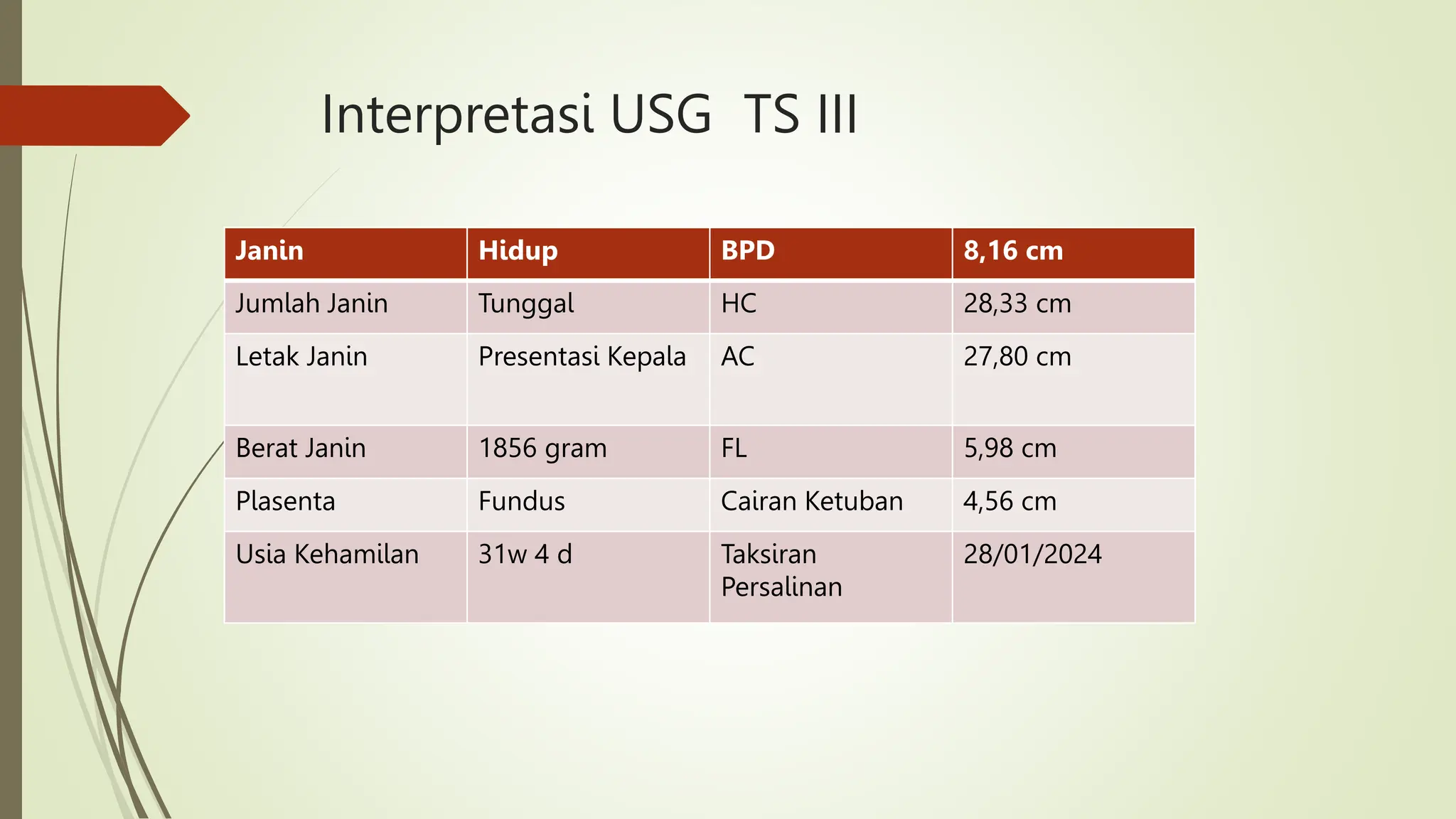 Interpretasi USG  TS III

| Janin | Hidup | BPD | 8,16 cm |
|---|---|---|---|
| Jumlah Janin | Tunggal | HC | 28,33 cm |
| Letak Janin | Presentasi Kepala | AC | 27,80 cm |
| Berat Janin | 1856 gram | FL | 5,98 cm |
| Plasenta | Fundus | Cairan Ketuban | 4,56 cm |
| Usia Kehamilan | 31w 4 d | Taksiran Persalinan | 28/01/2024 |